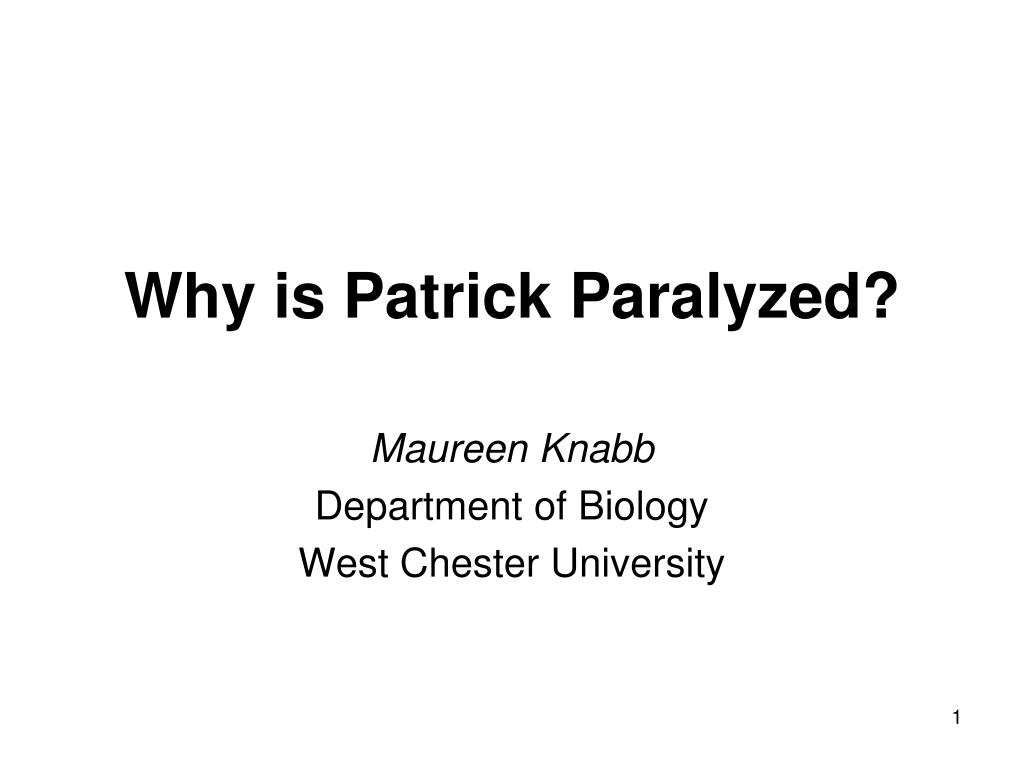 Why is Patrick Paralyzed?

Maureen Knabb
Department of Biology
West Chester University

1